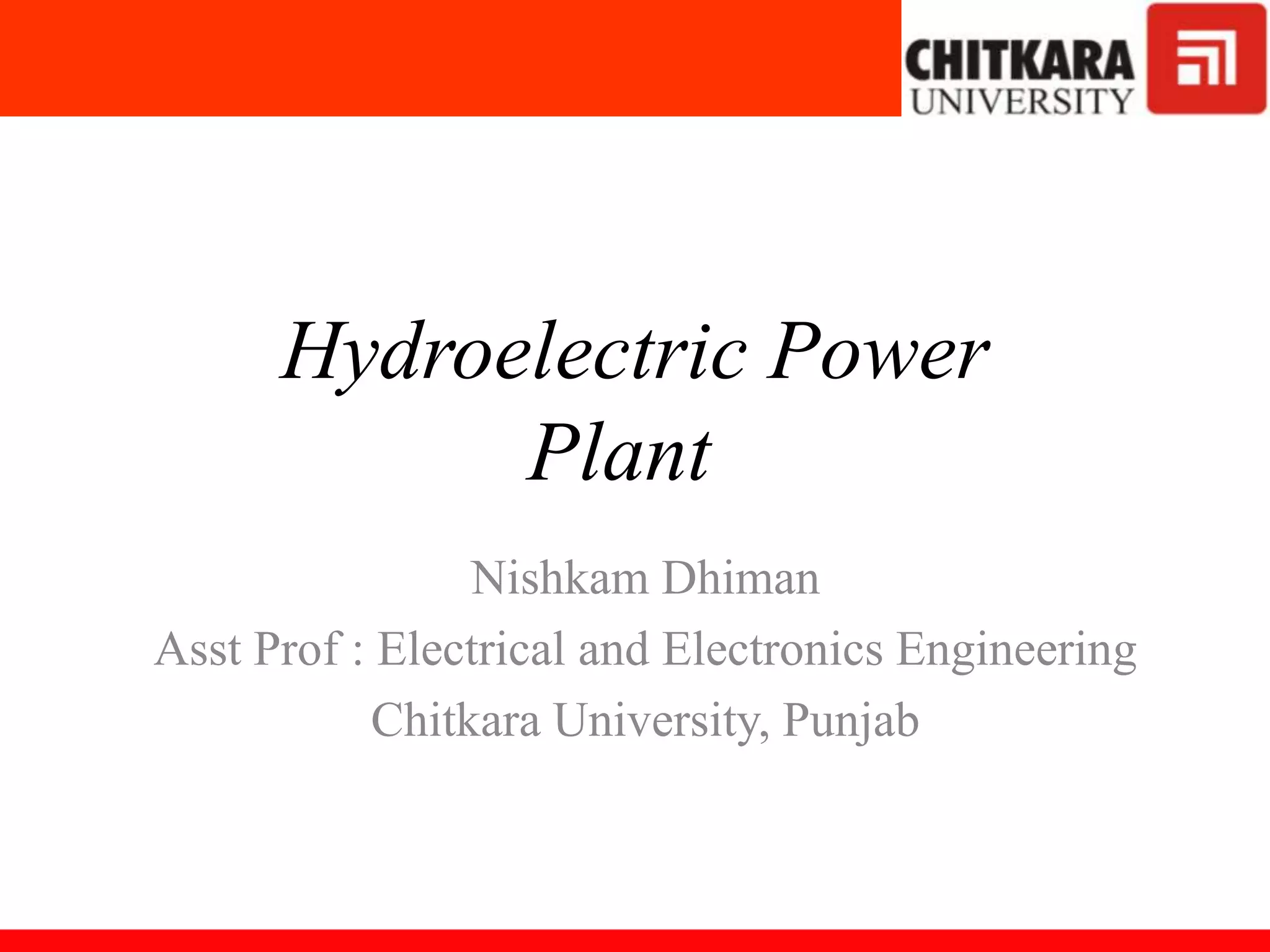 CHITKARA
UNIVERSITY

Hydroelectric Power Plant

Nishkam Dhiman
Asst Prof : Electrical and Electronics Engineering
Chitkara University, Punjab